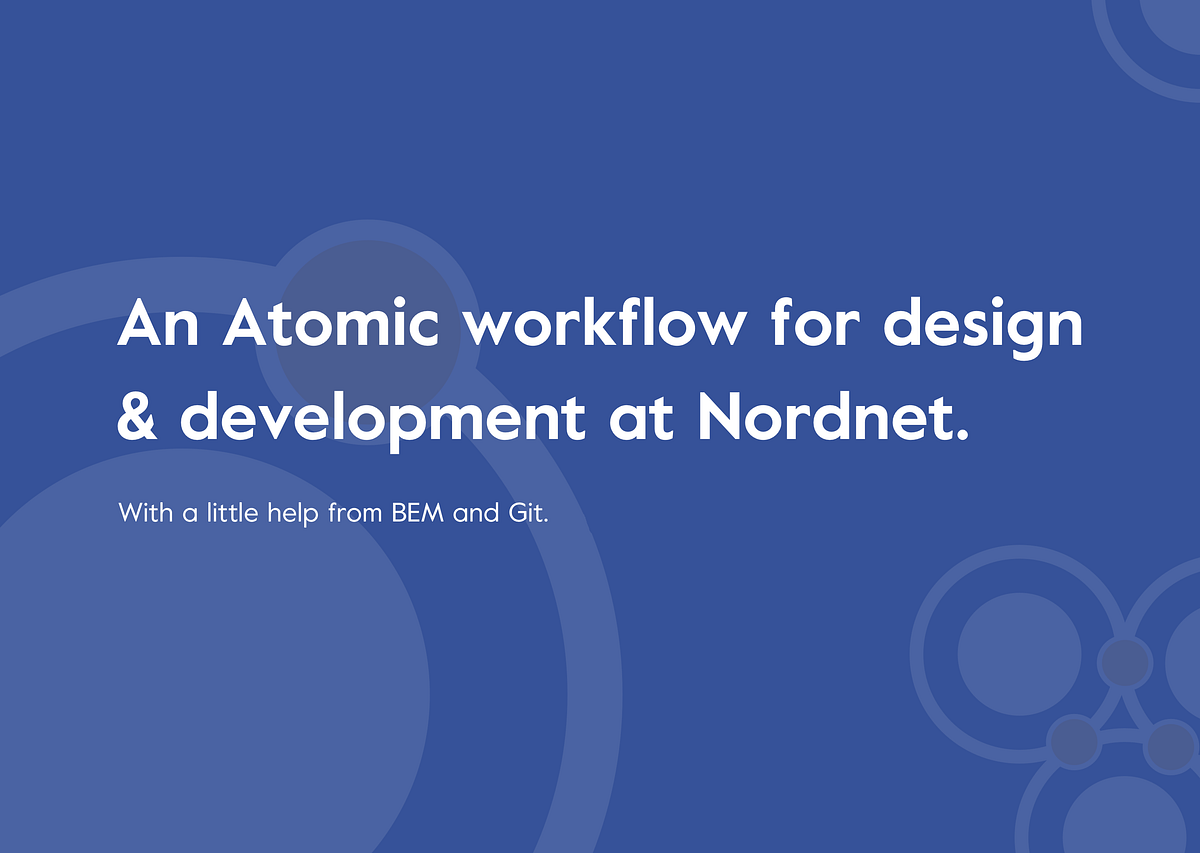 An Atomic workflow for design & development at Nordnet.

With a little help from BEM and Git.